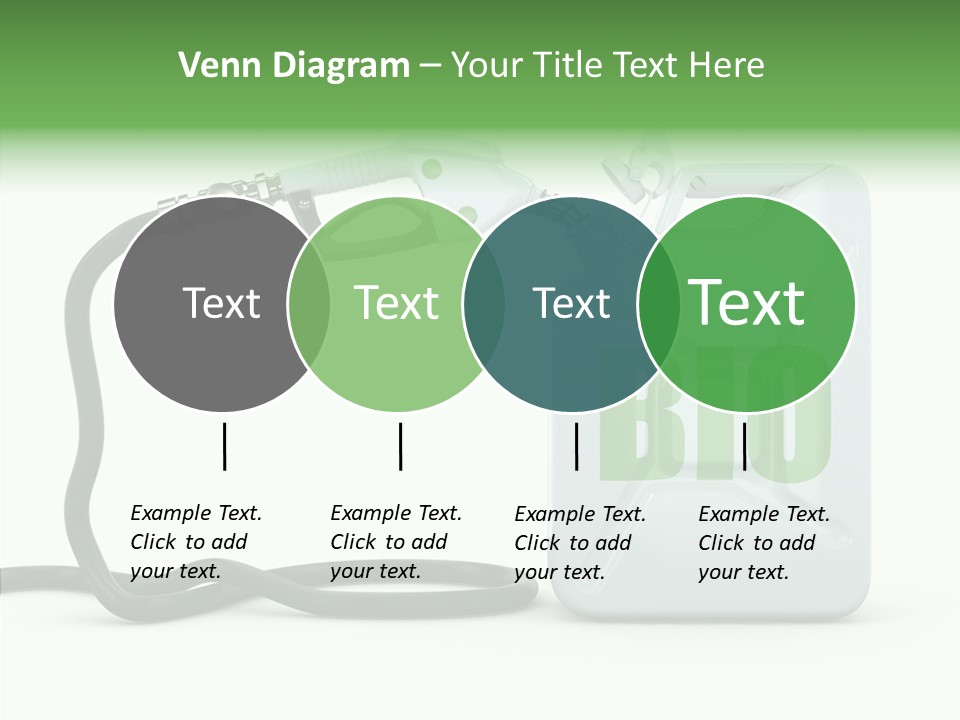 Venn Diagram – Your Title Text Here

Text

Text

Text

Text

BIO

Example Text. Click to add your text.

Example Text. Click to add your text.

Example Text. Click to add your text.

Example Text. Click to add your text.